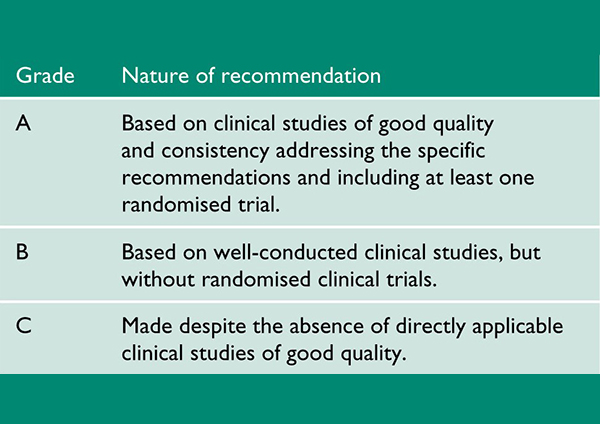 | Grade | Nature of recommendation |
|---|---|
| A | Based on clinical studies of good quality and consistency addressing the specific recommendations and including at least one randomised trial. |
| B | Based on well-conducted clinical studies, but without randomised clinical trials. |
| C | Made despite the absence of directly applicable clinical studies of good quality. |